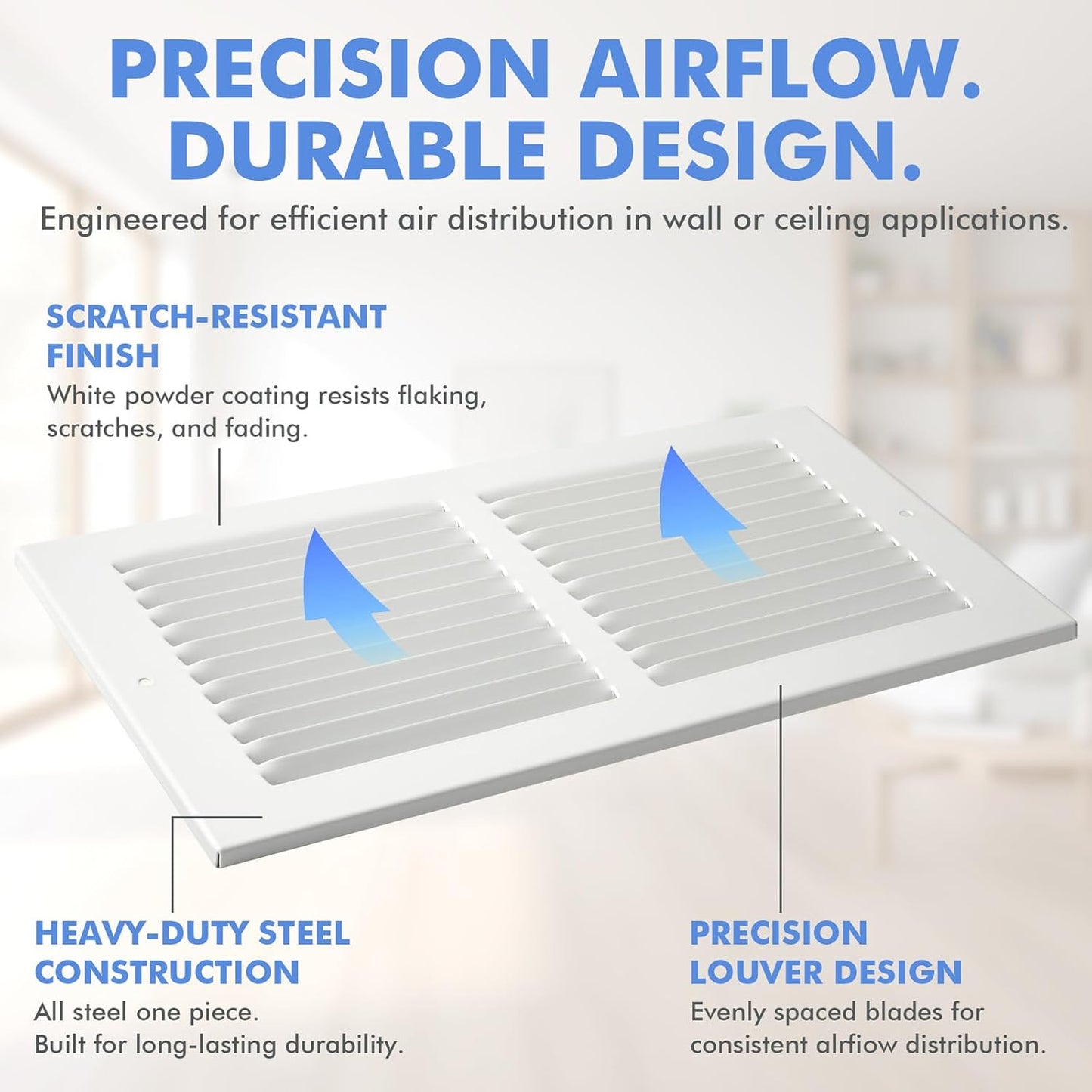 PRECISION AIRFLOW.
DURABLE DESIGN.

Engineered for efficient air distribution in wall or ceiling applications.

SCRATCH-RESISTANT
FINISH

White powder coating resists flaking, scratches, and fading.

HEAVY-DUTY STEEL
CONSTRUCTION

All steel one piece.
Built for long-lasting durability.

PRECISION
LOUVER DESIGN

Evenly spaced blades for consistent alrfiow distribution.